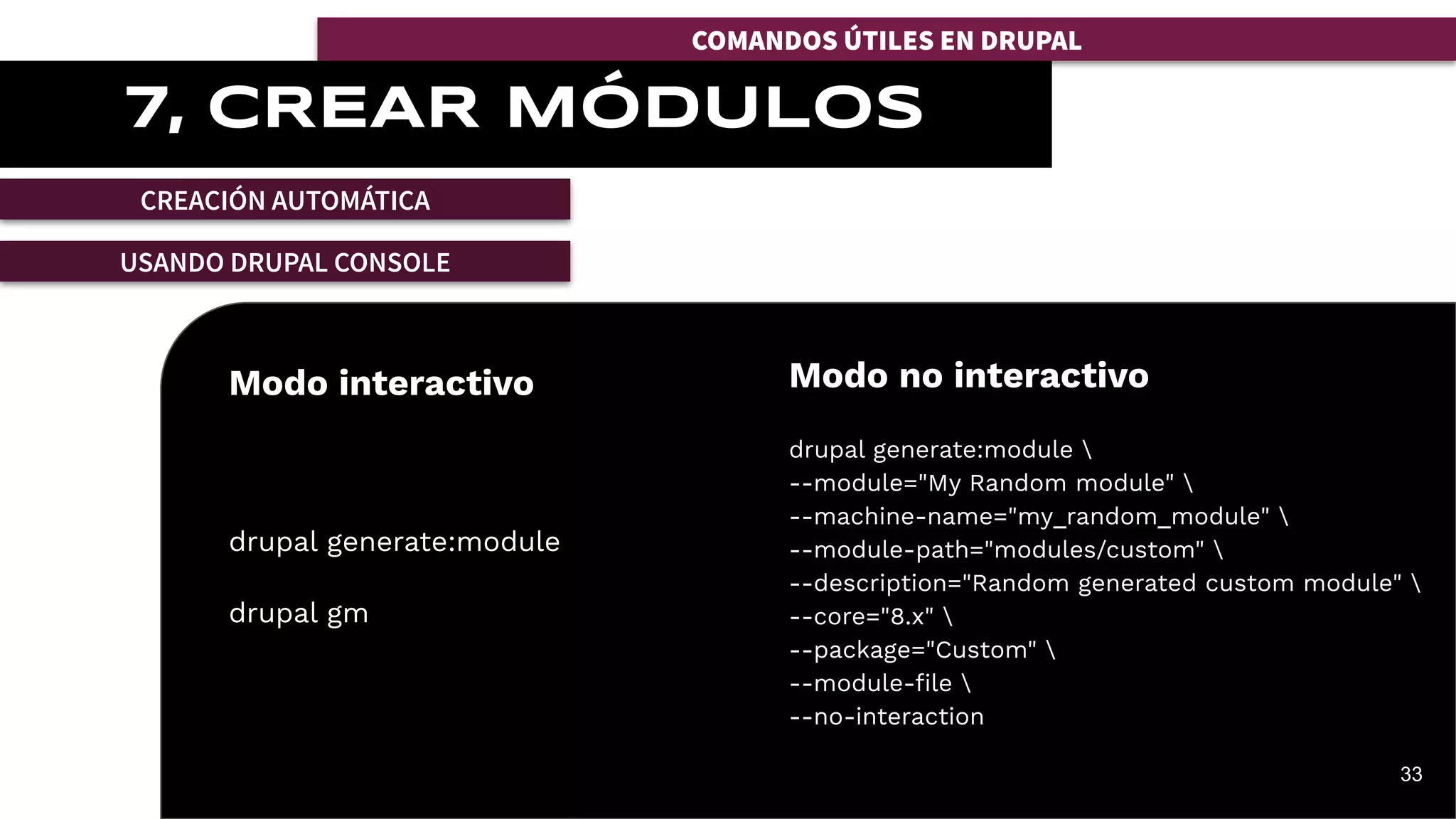 COMANDOS ÚTILES EN DRUPAL

7, CREAR MÓDULOS

CREACIÓN AUTOMÁTICA

USANDO DRUPAL CONSOLE

Modo interactivo

drupal generate:module

drupal gm

Modo no interactivo

drupal generate:module \
--module="My Random module" \
--machine-name="my_random_module" \
--module-path="modules/custom" \
--description="Random generated custom module" \
--core="8.x" \
--package="Custom" \
--module-file \
--no-interaction

33